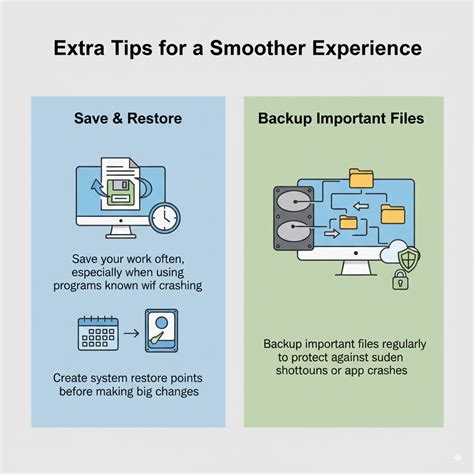 Extra Tips for a Smoother Experience

Save & Restore

Save your work often, especially when using programs known wif crashing

Create system restore points before making big changes

Backup Important Files

Backup important files regularly to protect against suden shottouns or app crashes